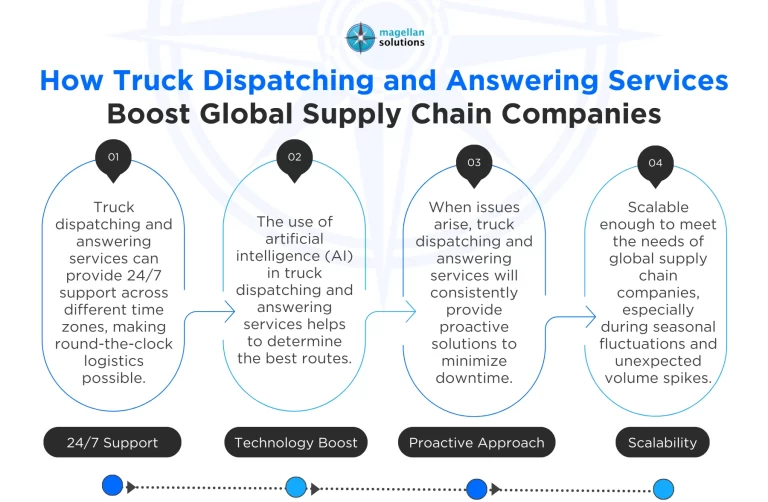 magellan solutions

How Truck Dispatching and Answering Services Boost Global Supply Chain Companies

01

Truck dispatching and answering services can provide 24/7 support across different time zones, making round-the-clock logistics possible.

24/7 Support

02

The use of artificial intelligence (AI) in truck dispatching and answering services helps to determine the best routes.

Technology Boost

03

When issues arise, truck dispatching and answering services will consistently provide proactive solutions to minimize downtime.

Proactive Approach

04

Scalable enough to meet the needs of global supply chain companies, especially during seasonal fluctuations and unexpected volume spikes.

Scalability